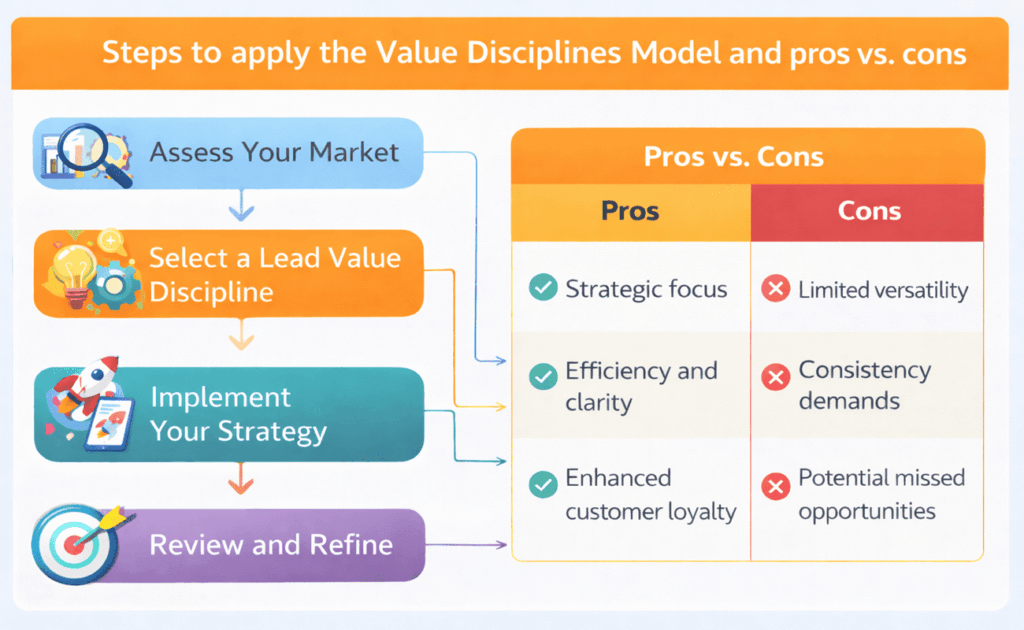 Steps to apply the Value Disciplines Model and pros vs. cons

Assess Your Market

Select a Lead Value Discipline

Implement Your Strategy

Review and Refine

Pros vs. Cons

| Pros | Cons |
|---|---|
| Strategic focus | Limited versatility |
| Efficiency and clarity | Consistency demands |
| Enhanced customer loyalty | Potential missed opportunities |